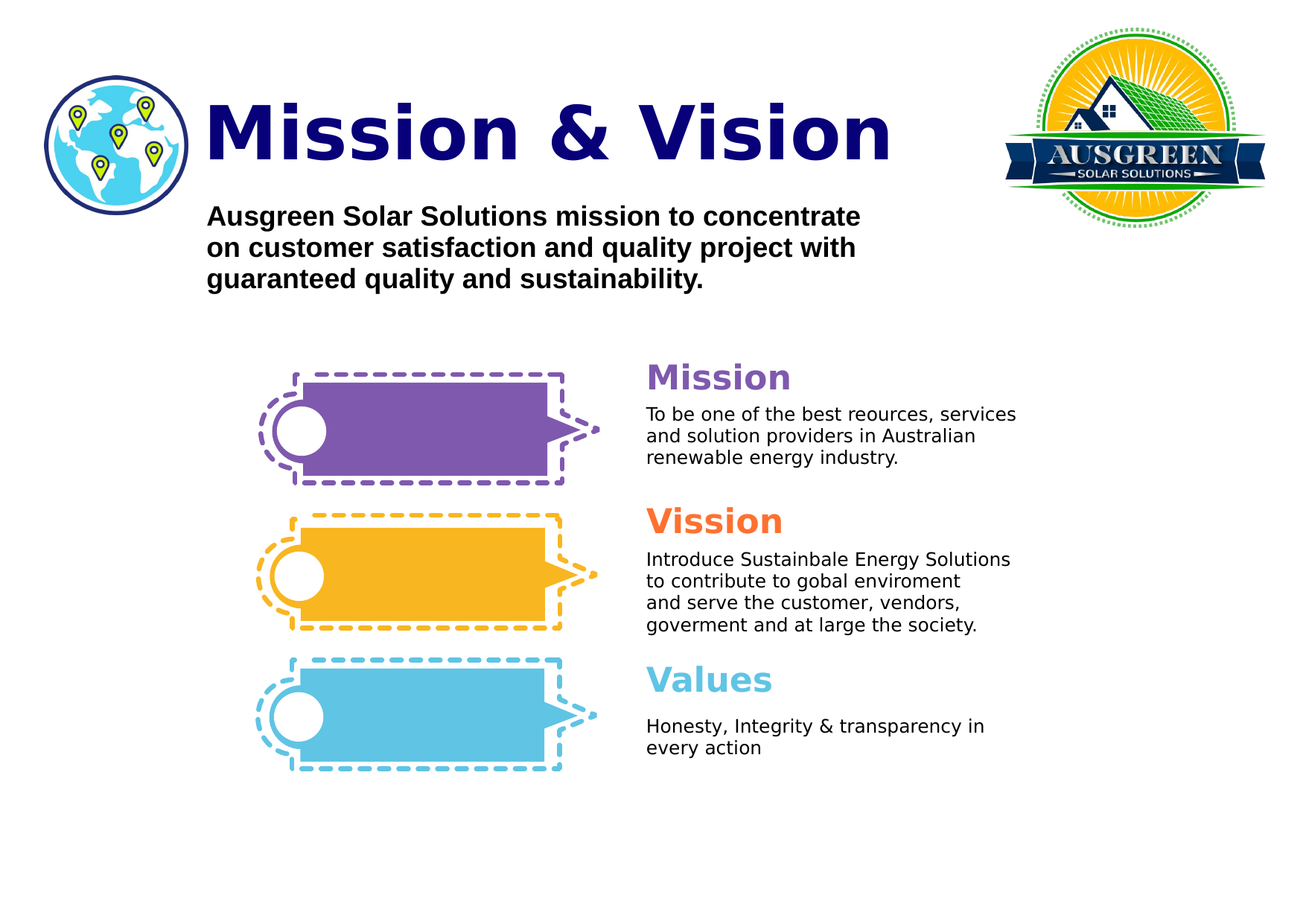 Mission & Vision

AUSGREEN
SOLAR SOLUTIONS

Ausgreen Solar Solutions mission to concentrate on customer satisfaction and quality project with guaranteed quality and sustainability.

Mission

To be one of the best reources, services and solution providers in Australian renewable energy industry.

Vission

Introduce Sustainbale Energy Solutions to contribute to gobal enviroment and serve the customer, vendors, goverment and at large the society.

Values

Honesty, Integrity & transparency in every action